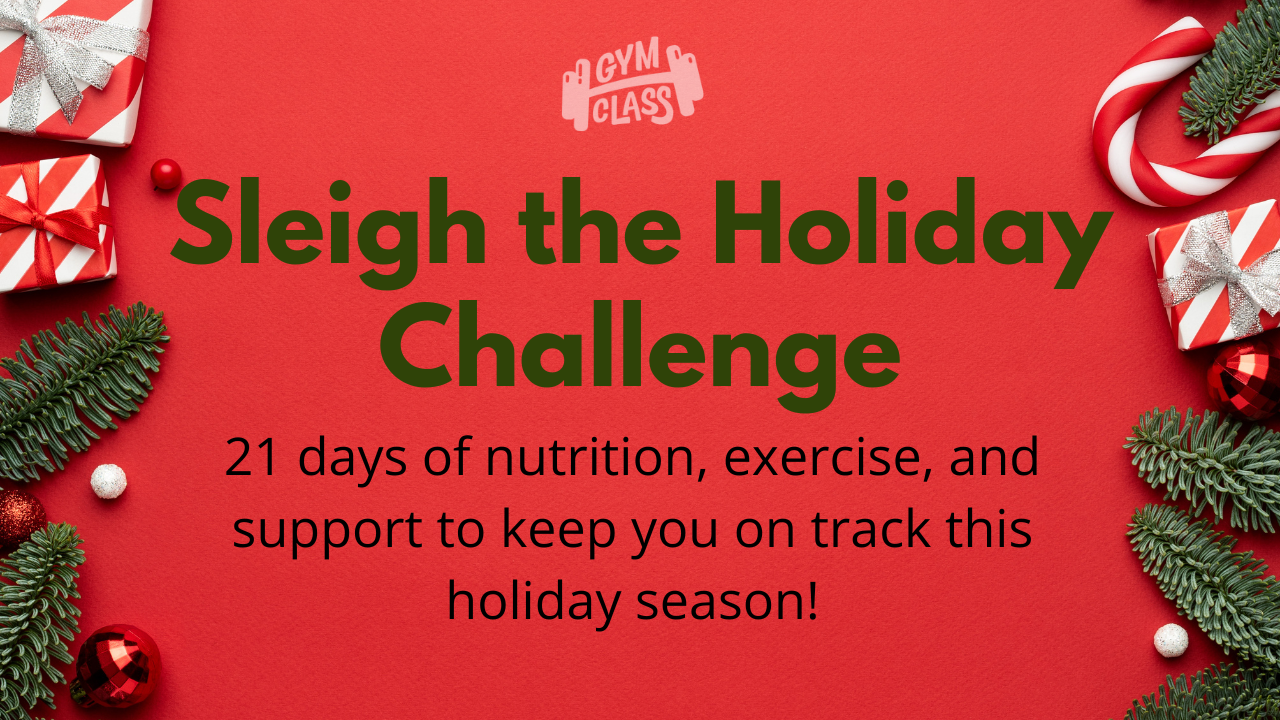 GYM CLASS

Sleigh the Holiday Challenge

21 days of nutrition, exercise, and support to keep you on track this holiday season!